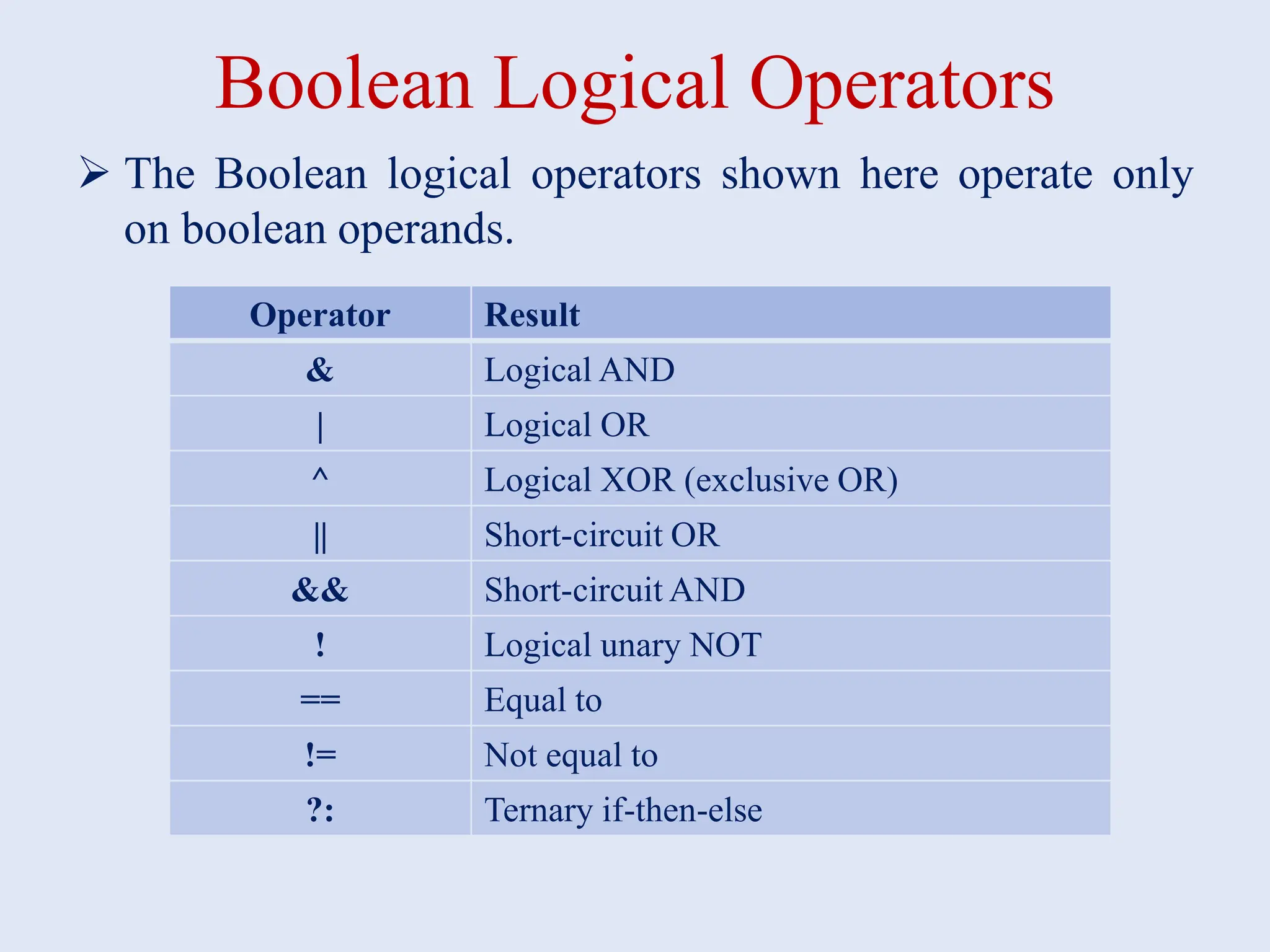 Boolean Logical Operators

➤ The Boolean logical operators shown here operate only on boolean operands.

| Operator | Result |
|---|---|
| & | Logical AND |
| \| | Logical OR |
| ^ | Logical XOR (exclusive OR) |
| \|\| | Short-circuit OR |
| && | Short-circuit AND |
| ! | Logical unary NOT |
| == | Equal to |
| != | Not equal to |
| ?: | Ternary if-then-else |